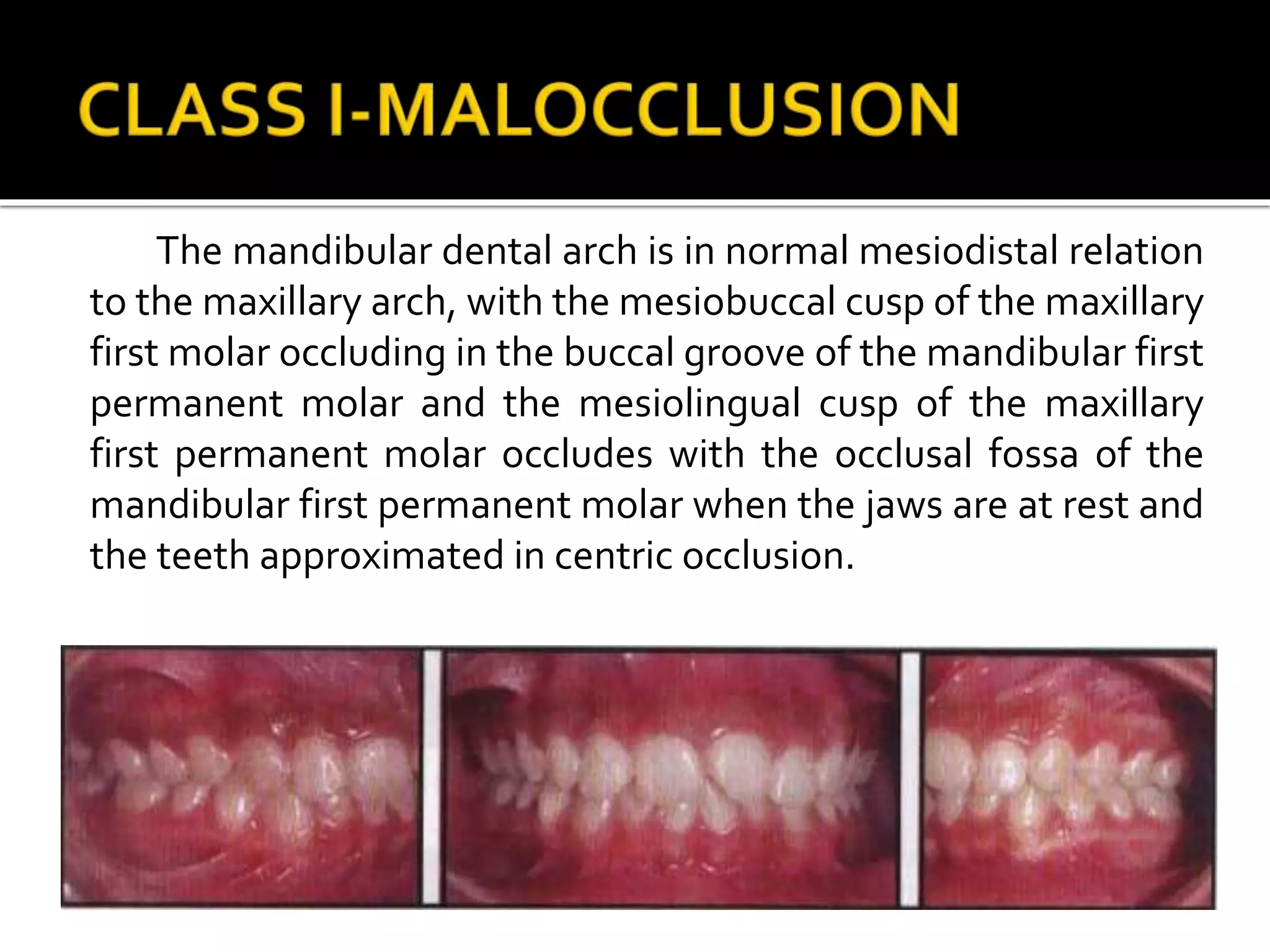 CLASS I-MALOCCLUSION

The mandibular dental arch is in normal mesiodistal relation to the maxillary arch, with the mesiobuccal cusp of the maxillary first molar occluding in the buccal groove of the mandibular first permanent molar and the mesiolingual cusp of the maxillary first permanent molar occludes with the occlusal fossa of the mandibular first permanent molar when the jaws are at rest and the teeth approximated in centric occlusion.